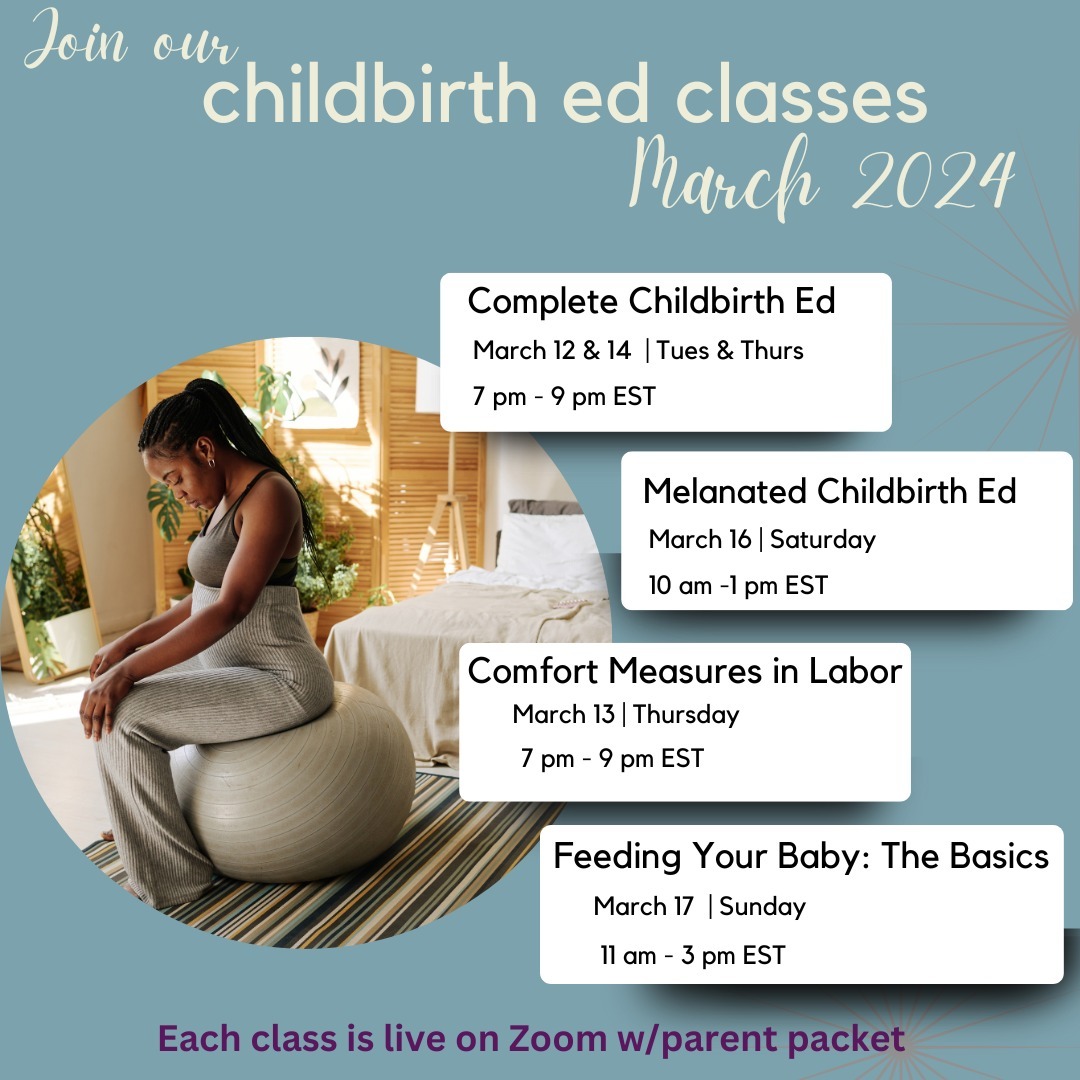 Join our
childbirth ed classes
March 2024

Complete Childbirth Ed
March 12 & 14 | Tues & Thurs
7 pm - 9 pm EST

Melanated Childbirth Ed
March 16 | Saturday
10 am -1 pm EST

Comfort Measures in Labor
March 13 | Thursday
7 pm - 9 pm EST

Feeding Your Baby: The Basics
March 17 | Sunday
11 am - 3 pm EST

Each class is live on Zoom w/parent packet